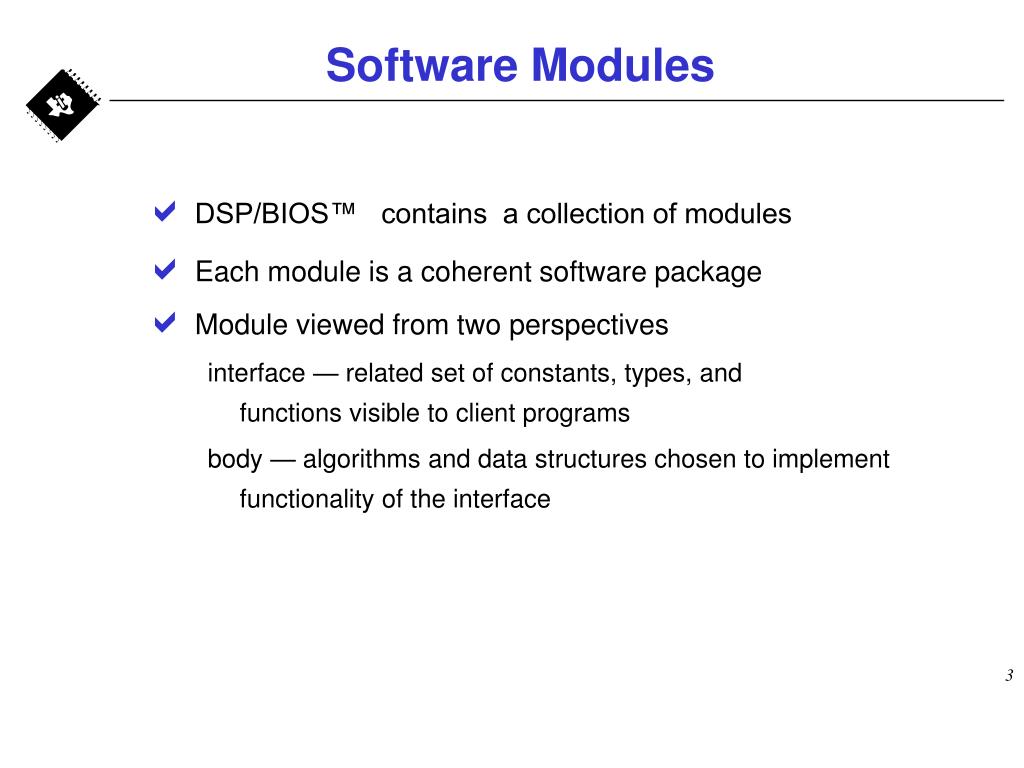 Software Modules

DSP/BIOS™ contains a collection of modules

Each module is a coherent software package

Module viewed from two perspectives

interface — related set of constants, types, and functions visible to client programs

body — algorithms and data structures chosen to implement functionality of the interface

3